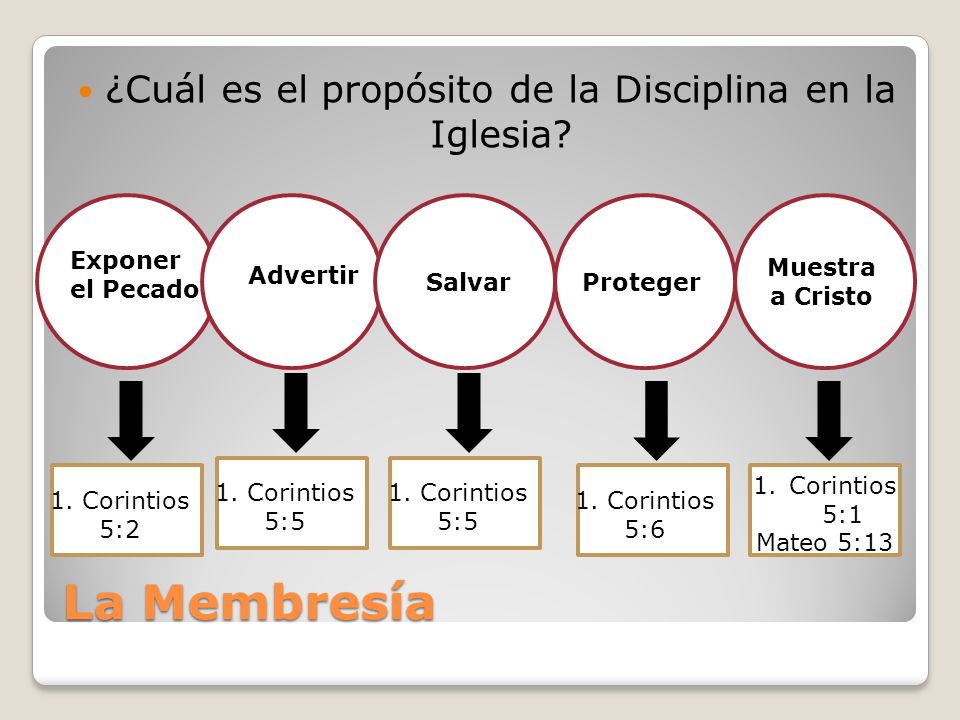 ¿Cuál es el propósito de la Disciplina en la Iglesia?

Exponer el Pecado

Advertir

Salvar

Proteger

Muestra a Cristo

1. Corintios 5:2

1. Corintios 5:5

1. Corintios 5:5

1. Corintios 5:6

1. Corintios 5:1
Mateo 5:13

La Membresía